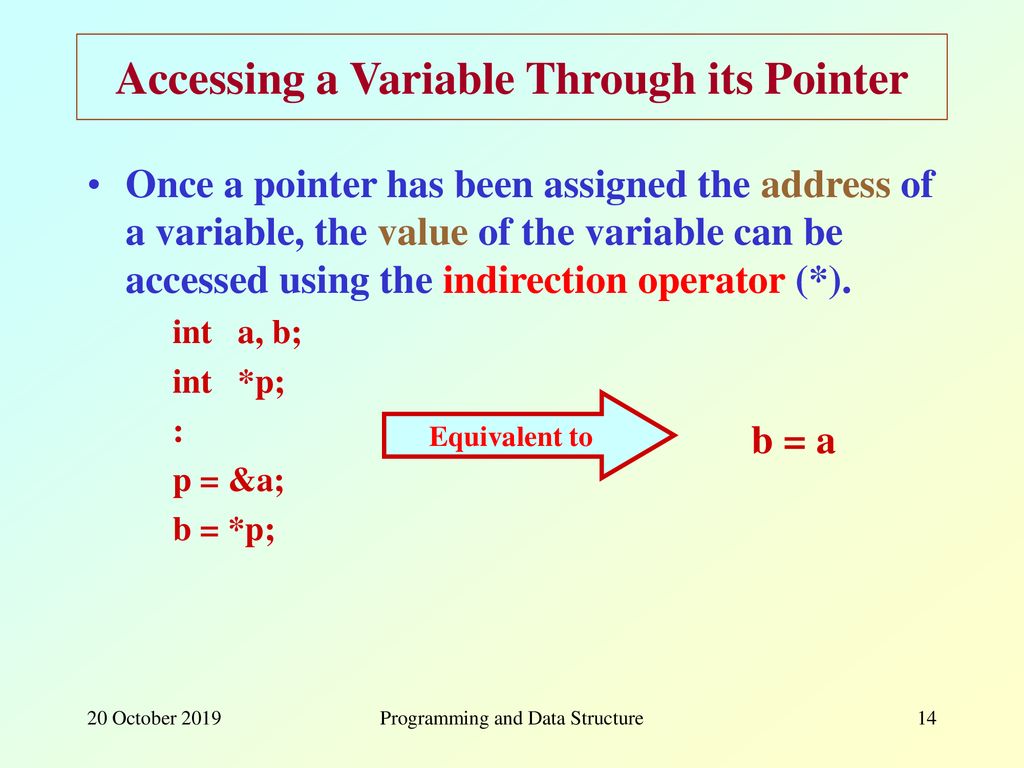 Accessing a Variable Through its Pointer

• Once a pointer has been assigned the address of a variable, the value of the variable can be accessed using the indirection operator (*).

int a, b;
int *p;
:
p = &a;
b = *p;

Equivalent to

b = a

20 October 2019

Programming and Data Structure

14